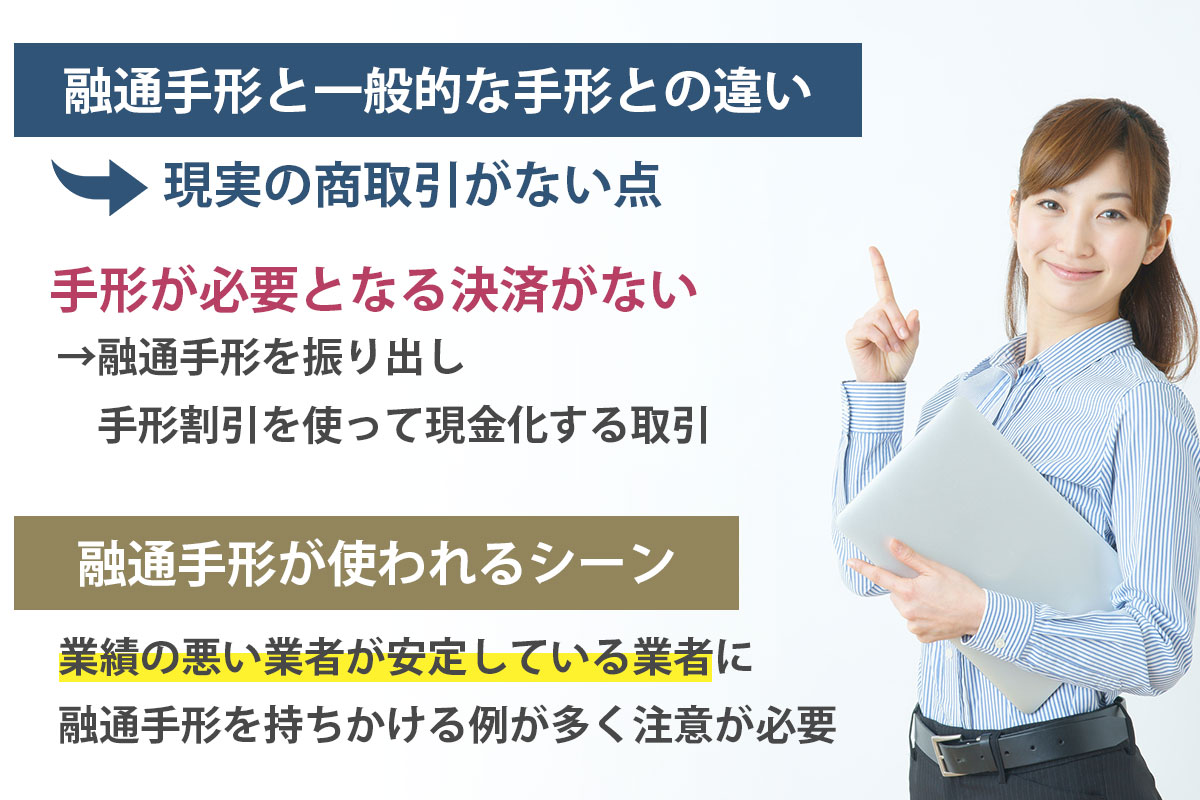 融通手形と一般的な手形との違い

現実の商取引がない点

手形が必要となる決済がない

→融通手形を振り出し
手形割引を使って現金化する取引

融通手形が使われるシーン

業績の悪い業者が安定している業者に
融通手形を持ちかける例が多く注意が必要